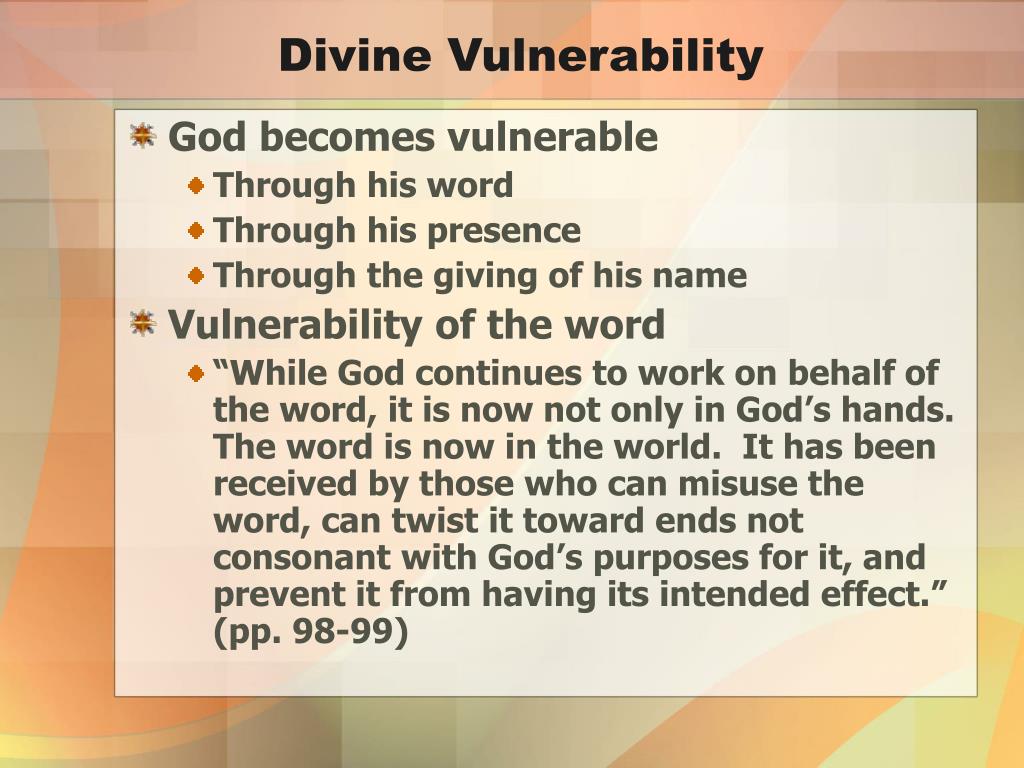 Divine Vulnerability

God becomes vulnerable

Through his word

Through his presence

Through the giving of his name

Vulnerability of the word

“While God continues to work on behalf of the word, it is now not only in God’s hands. The word is now in the world. It has been received by those who can misuse the word, can twist it toward ends not consonant with God’s purposes for it, and prevent it from having its intended effect.” (pp. 98-99)